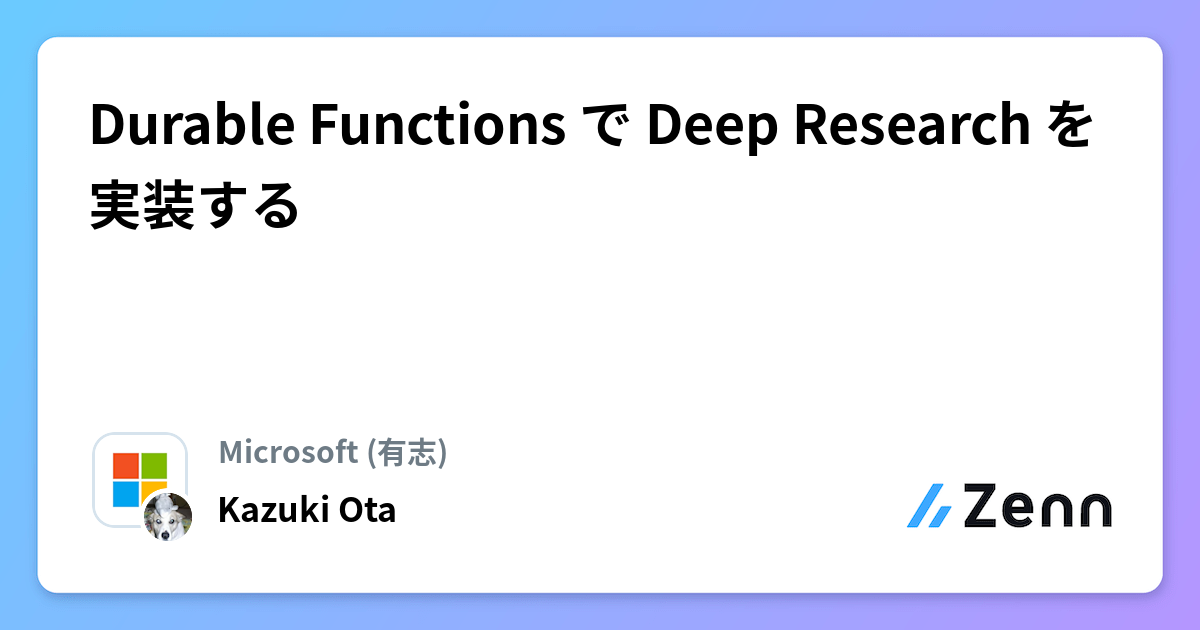 Durable Functions で Deep Research を実装する

Microsoft (有志)

Kazuki Ota

Zenn